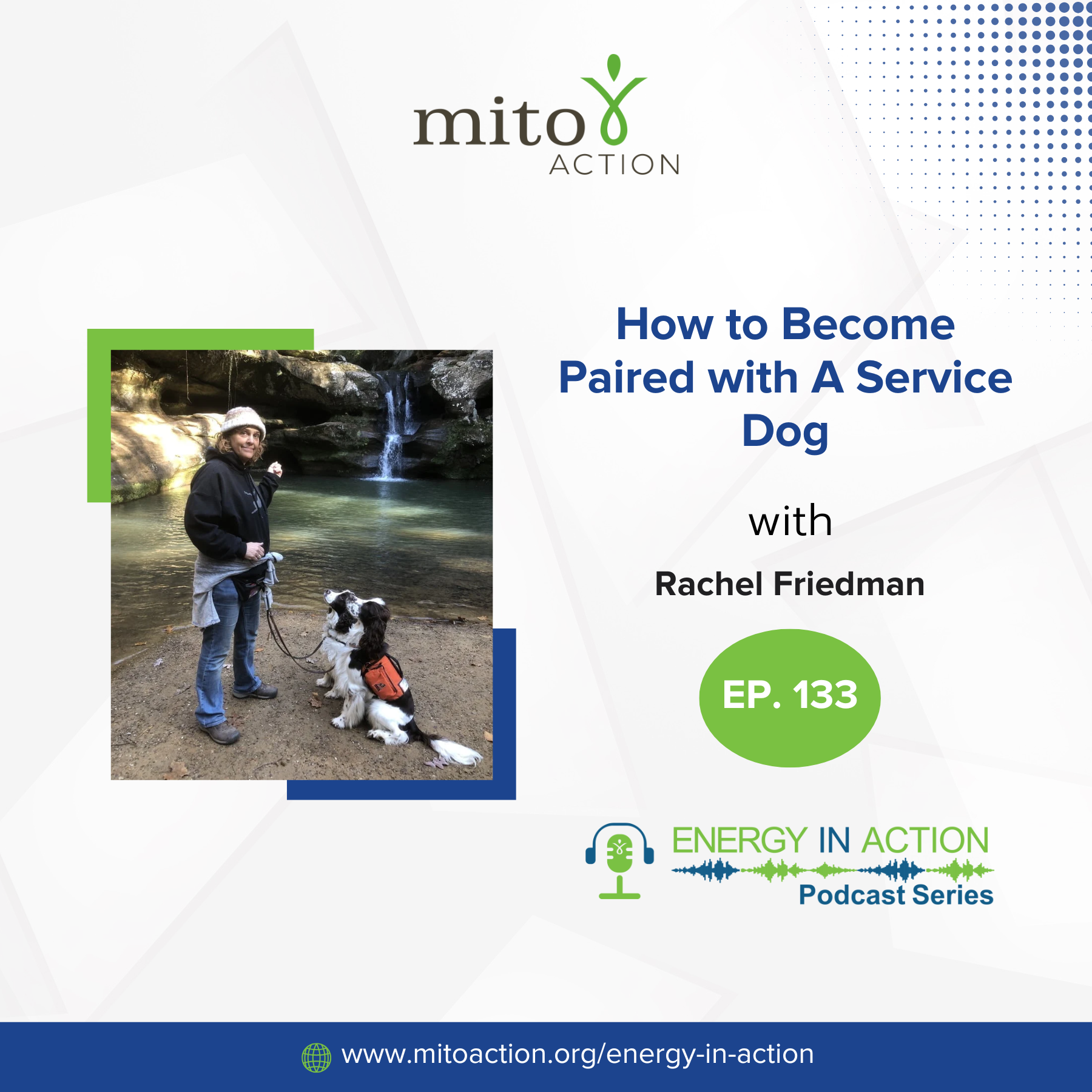 mito ACTION

How to Become Paired with A Service Dog

with

Rachel Friedman

EP. 133

ENERGY IN ACTION
Podcast Series

www.mitoaction.org/energy-in-action